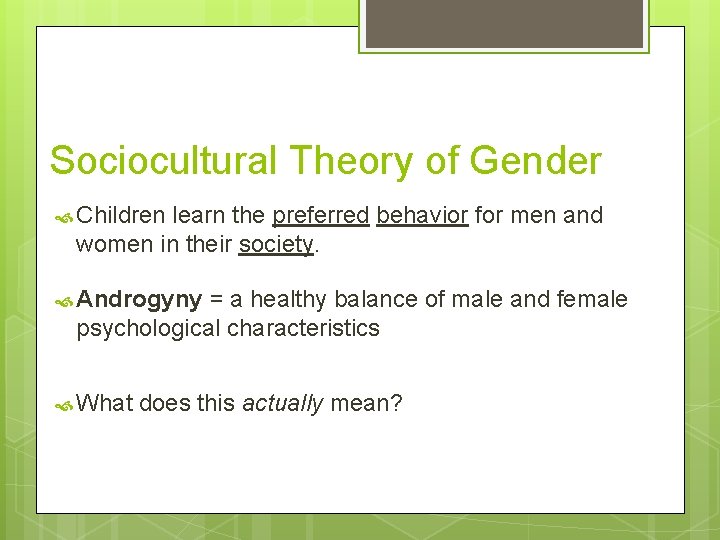 Sociocultural Theory of Gender

Children learn the preferred behavior for men and women in their society.

Androgyny = a healthy balance of male and female psychological characteristics

What does this actually mean?